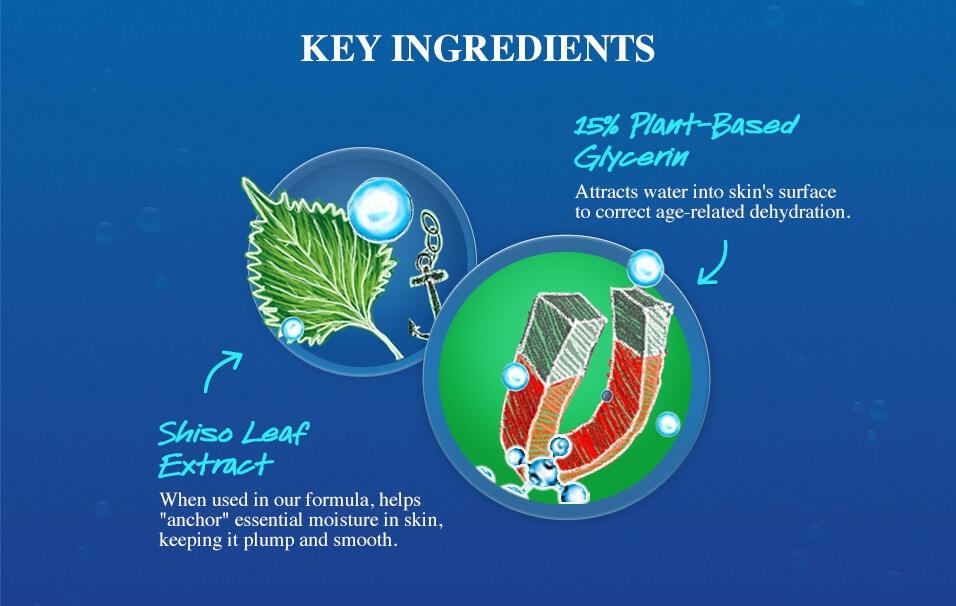 KEY INGREDIENTS

15% Plant-Based Glycerin

Attracts water into skin's surface to correct age-related dehydration.

Shiso Leaf Extract

When used in our formula, helps "anchor" essential moisture in skin, keeping it plump and smooth.